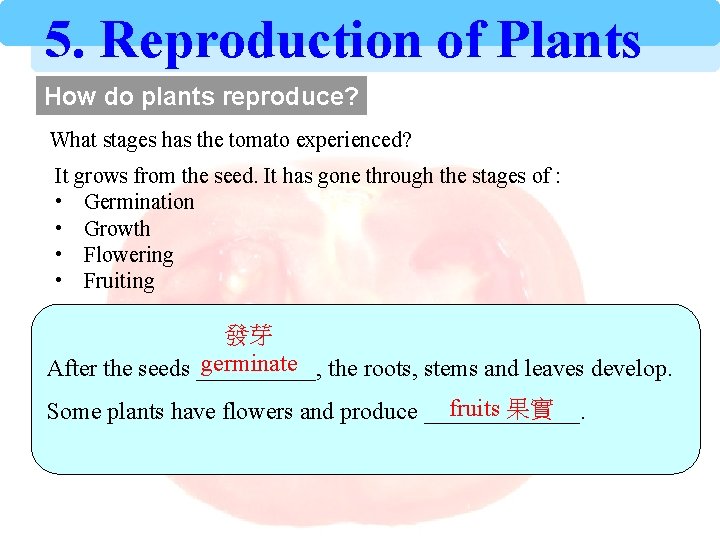 5. Reproduction of Plants

How do plants reproduce?

What stages has the tomato experienced?

It grows from the seed. It has gone through the stages of :
• Germination
• Growth
• Flowering
• Fruiting

發芽
After the seeds germinate, the roots, stems and leaves develop.

Some plants have flowers and produce fruits 果實.